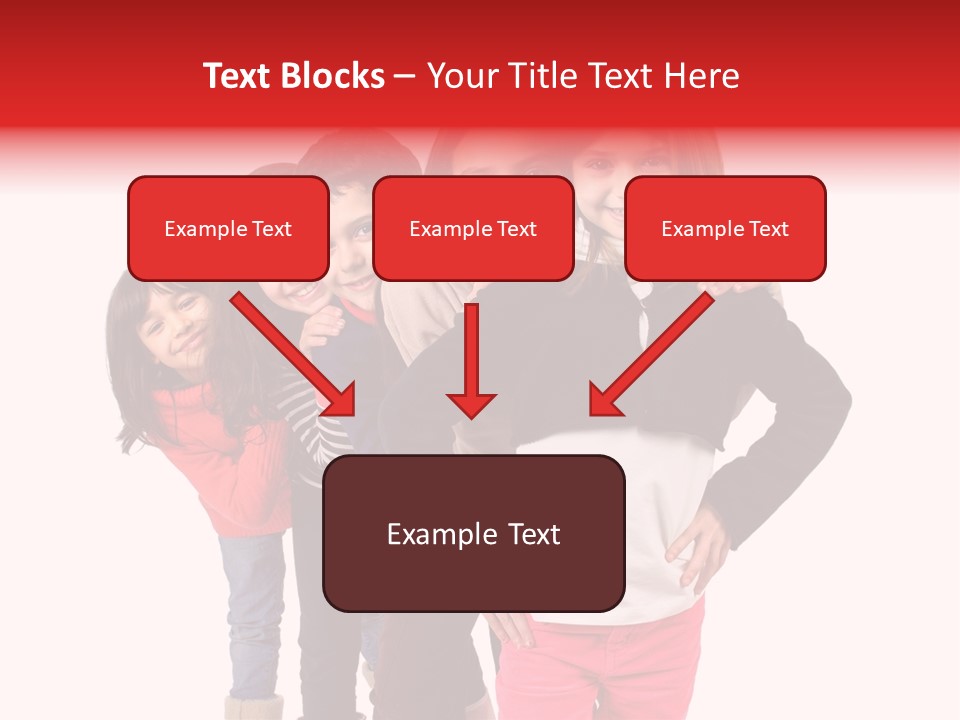 Text Blocks – Your Title Text Here

Example Text

Example Text

Example Text

Example Text